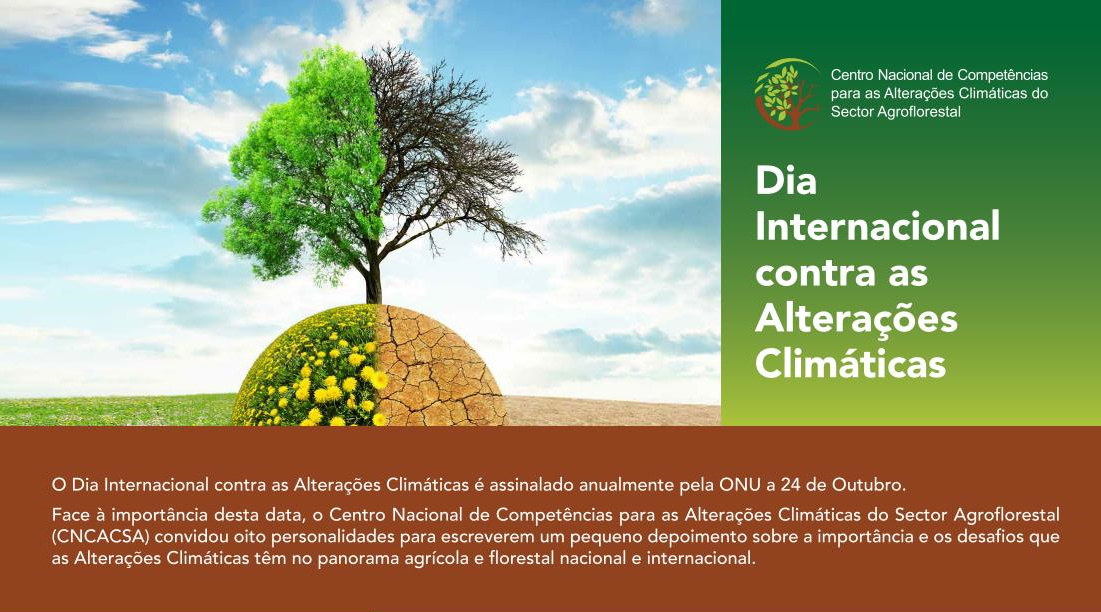 Centro Nacional de Competências para as Alterações Climáticas do Sector Agroflorestal

Dia Internacional contra as Alterações Climáticas

O Dia Internacional contra as Alterações Climáticas é assinalado anualmente pela ONU a 24 de Outubro.

Face à importância desta data, o Centro Nacional de Competências para as Alterações Climáticas do Sector Agroflorestal (CNCACSA) convidou oito personalidades para escreverem um pequeno depoimento sobre a importância e os desafios que as Alterações Climáticas têm no panorama agrícola e florestal nacional e internacional.